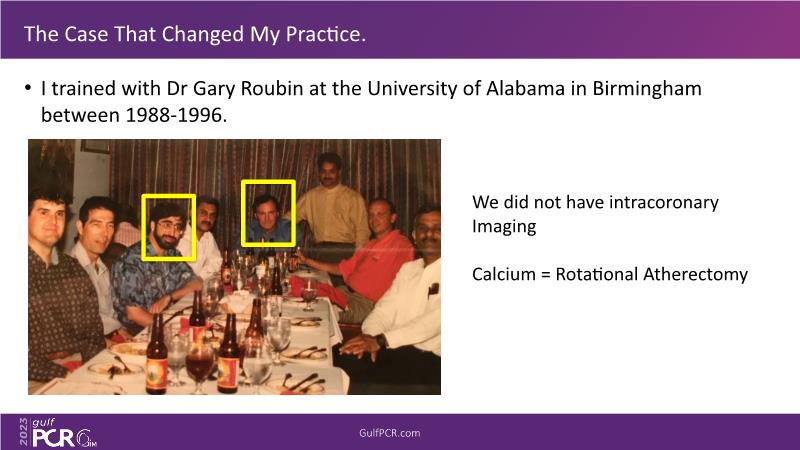 The Case That Changed My Practice.

• I trained with Dr Gary Roubin at the University of Alabama in Birmingham between 1988-1996.

We did not have intracoronary Imaging

Calcium = Rotational Atherectomy

2023 gulf PCR GIM

GulfPCR.com